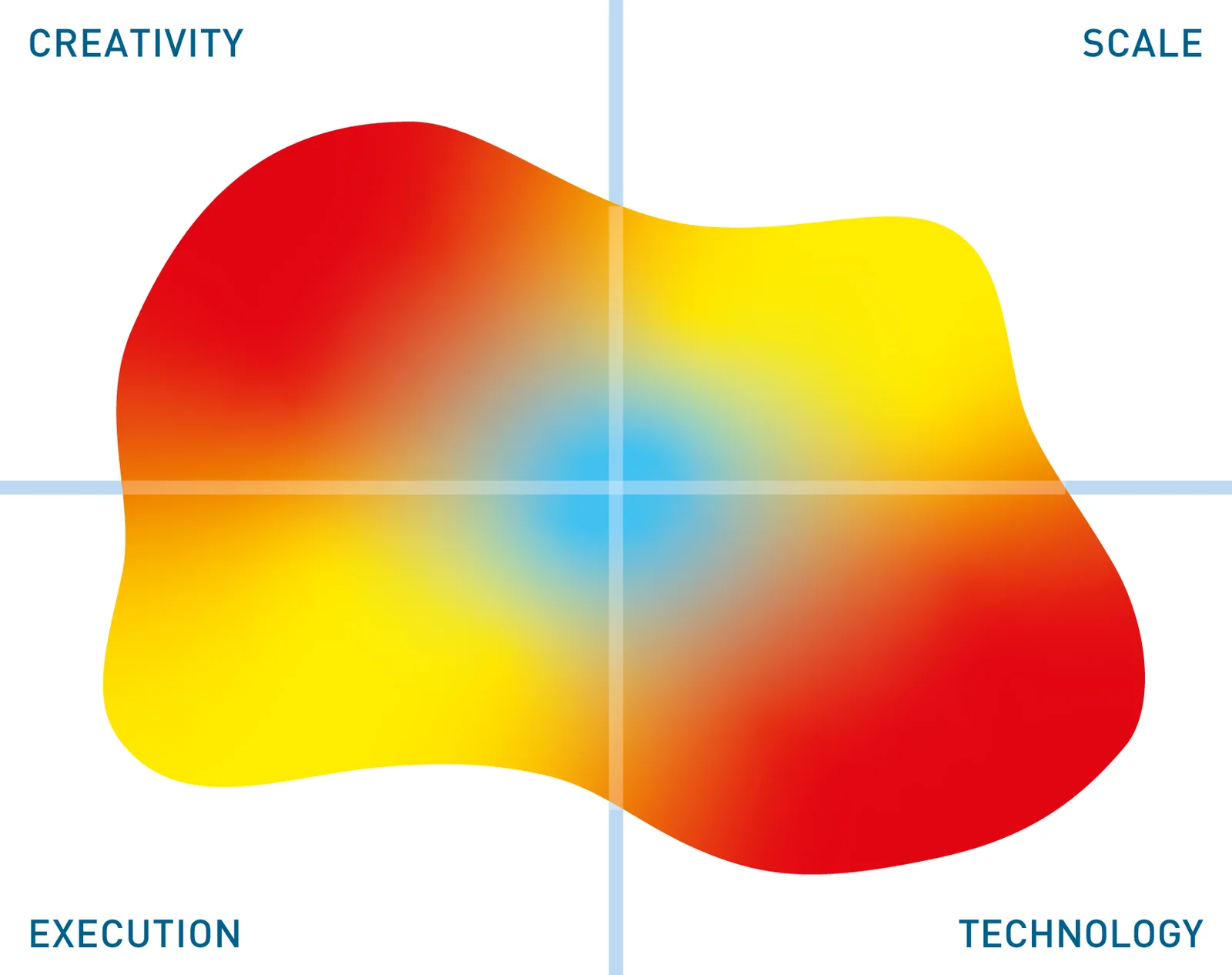 CREATIVITY

SCALE

EXECUTION

TECHNOLOGY